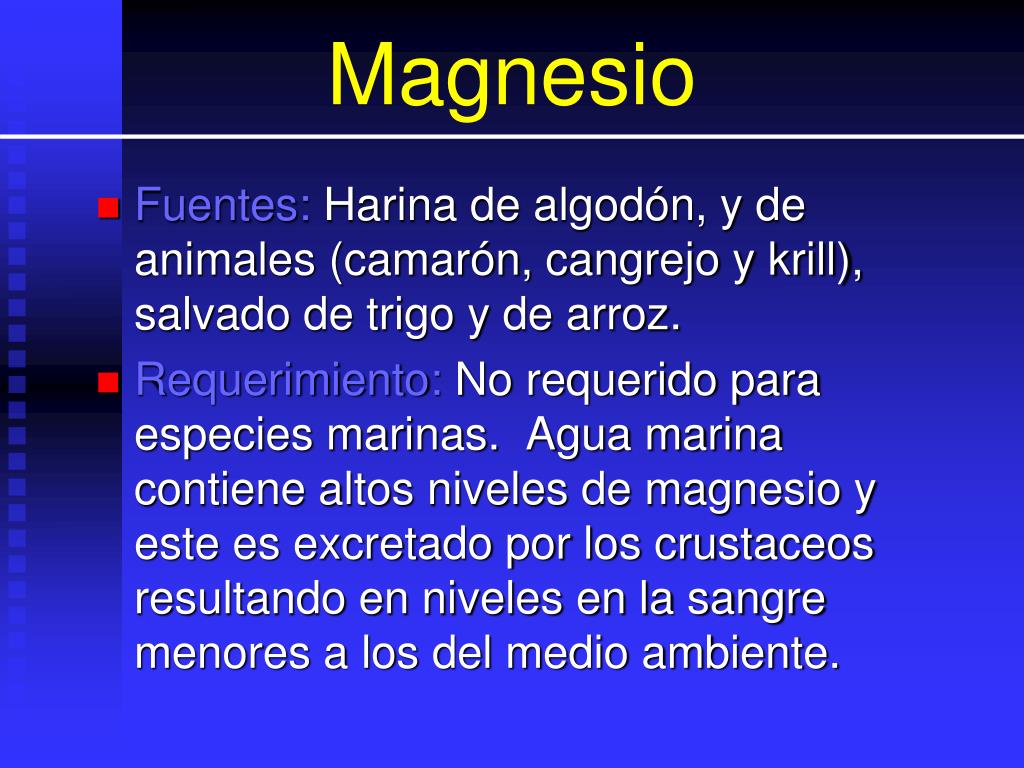 Magnesio

Fuentes: Harina de algodón, y de animales (camarón, cangrejo y krill), salvado de trigo y de arroz.

Requerimiento: No requerido para especies marinas. Agua marina contiene altos niveles de magnesio y este es excretado por los crustaceos resultando en niveles en la sangre menores a los del medio ambiente.